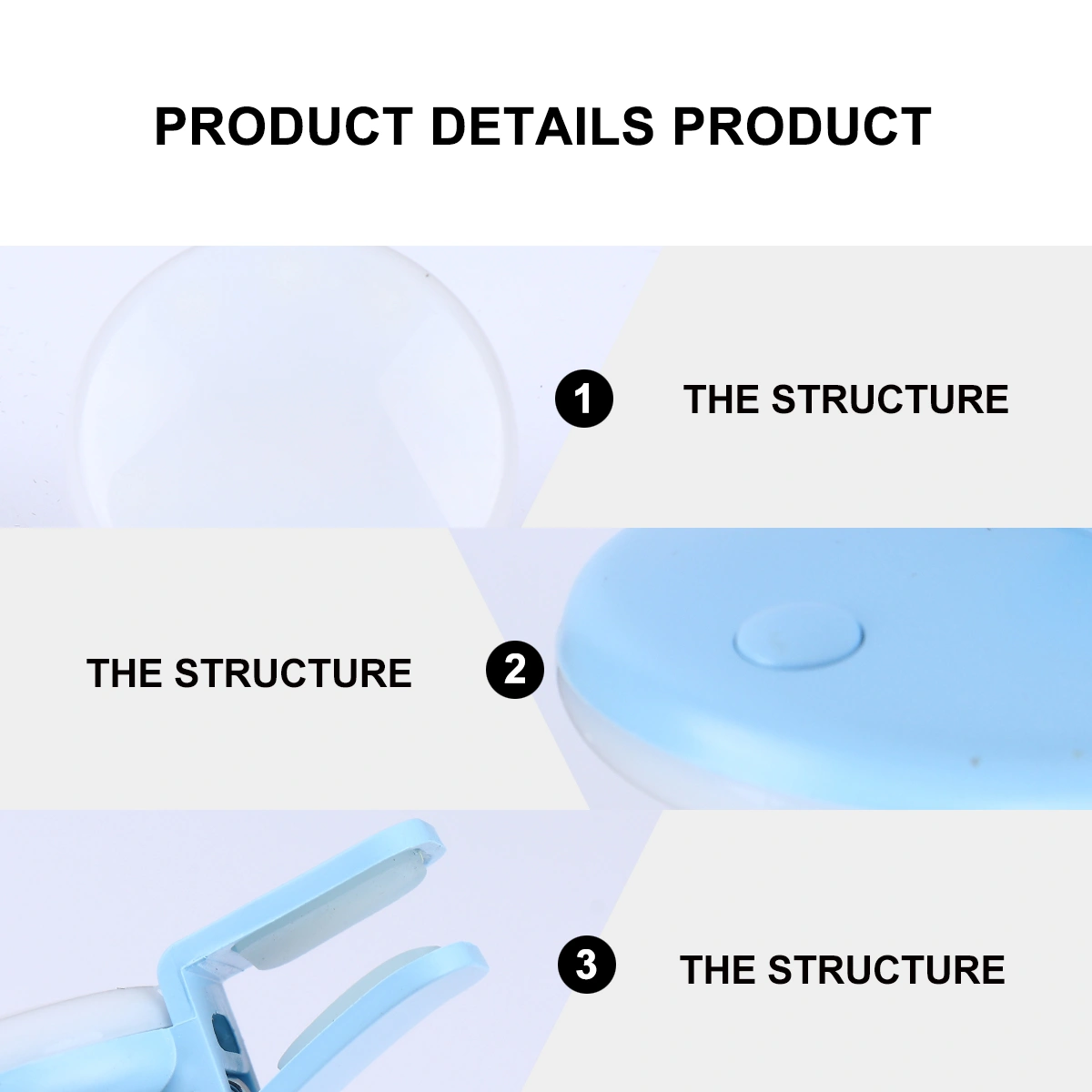 PRODUCT DETAILS PRODUCT

1 THE STRUCTURE

THE STRUCTURE 2

3 THE STRUCTURE